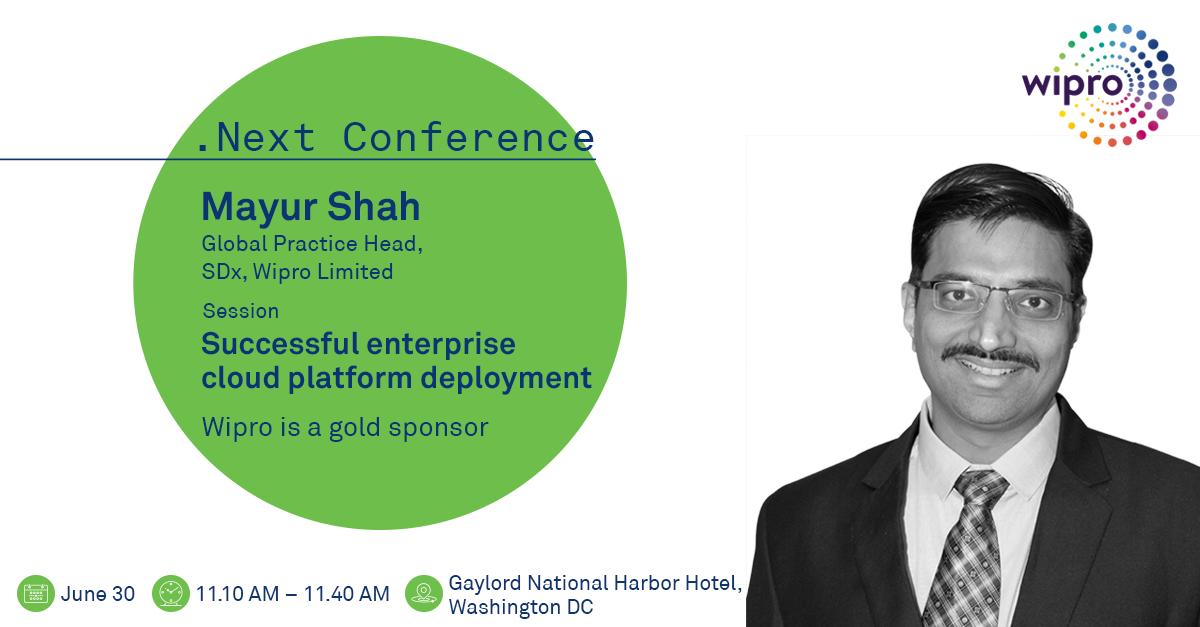 wipro

.Next Conference

Mayur Shah
Global Practice Head, SDx, Wipro Limited

Session
Successful enterprise cloud platform deployment

Wipro is a gold sponsor

June 30 11.10 AM – 11.40 AM Gaylord National Harbor Hotel, Washington DC